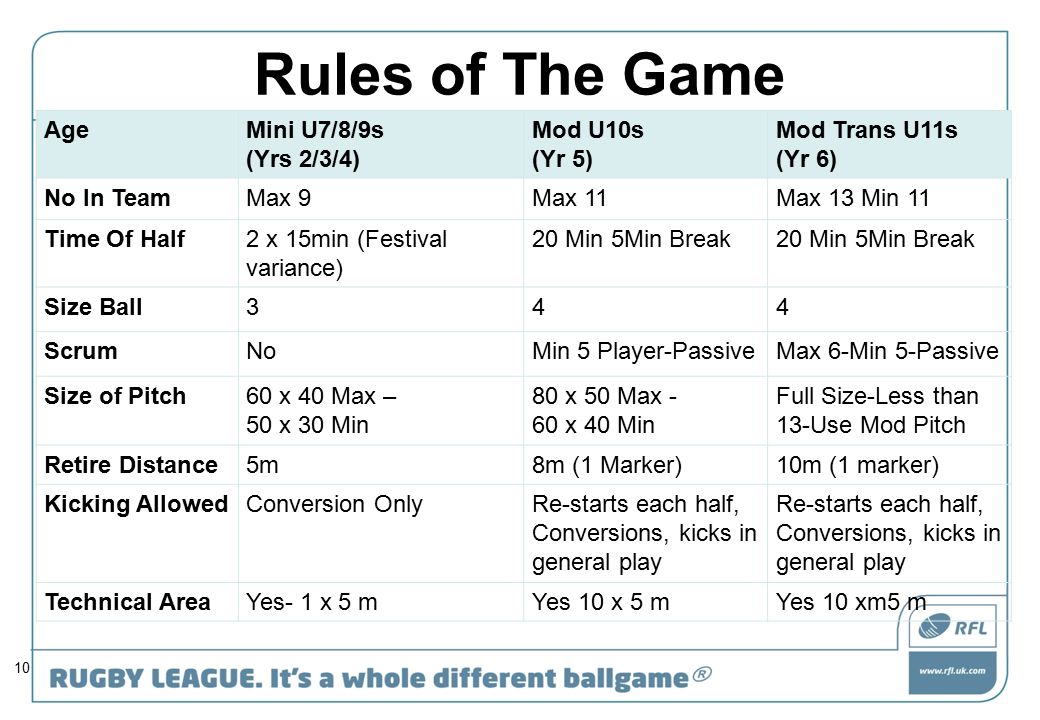 Rules of The Game

| Age | Mini U7/8/9s (Yrs 2/3/4) | Mod U10s (Yr 5) | Mod Trans U11s (Yr 6) |
|---|---|---|---|
| No In Team | Max 9 | Max 11 | Max 13 Min 11 |
| Time Of Half | 2 x 15min (Festival variance) | 20 Min 5Min Break | 20 Min 5Min Break |
| Size Ball | 3 | 4 | 4 |
| Scrum | No | Min 5 Player-Passive | Max 6-Min 5-Passive |
| Size of Pitch | 60 x 40 Max – 50 x 30 Min | 80 x 50 Max - 60 x 40 Min | Full Size-Less than 13-Use Mod Pitch |
| Retire Distance | 5m | 8m (1 Marker) | 10m (1 marker) |
| Kicking Allowed | Conversion Only | Re-starts each half, Conversions, kicks in general play | Re-starts each half, Conversions, kicks in general play |
| Technical Area | Yes- 1 x 5 m | Yes 10 x 5 m | Yes 10 xm5 m |

10

RUGBY LEAGUE. It's a whole different ballgame®

RFL

www.rfl.uk.com